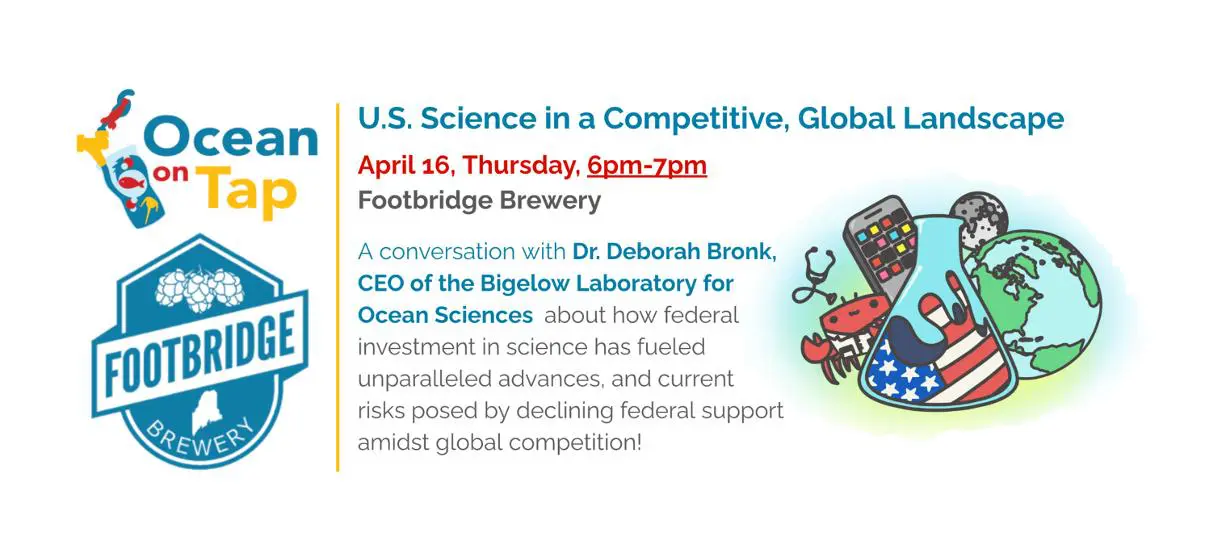 Ocean on Tap

FOOTBRIDGE BREWERY

U.S. Science in a Competitive, Global Landscape

April 16, Thursday, 6pm-7pm

Footbridge Brewery

A conversation with Dr. Deborah Bronk, CEO of the Bigelow Laboratory for Ocean Sciences about how federal investment in science has fueled unparalleled advances, and current risks posed by declining federal support amidst global competition!